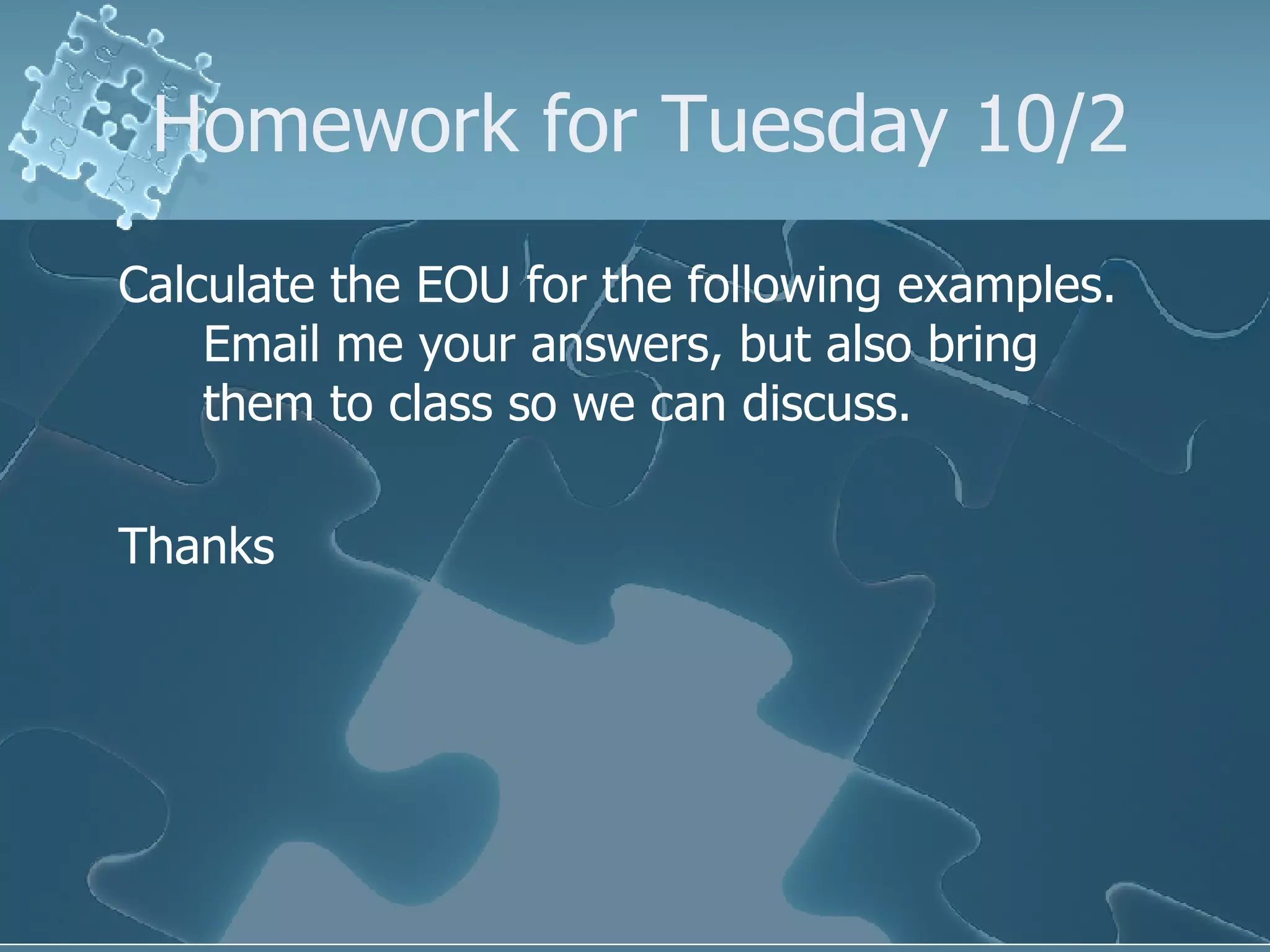 Homework for Tuesday 10/2

Calculate the EOU for the following examples. Email me your answers, but also bring them to class so we can discuss.

Thanks